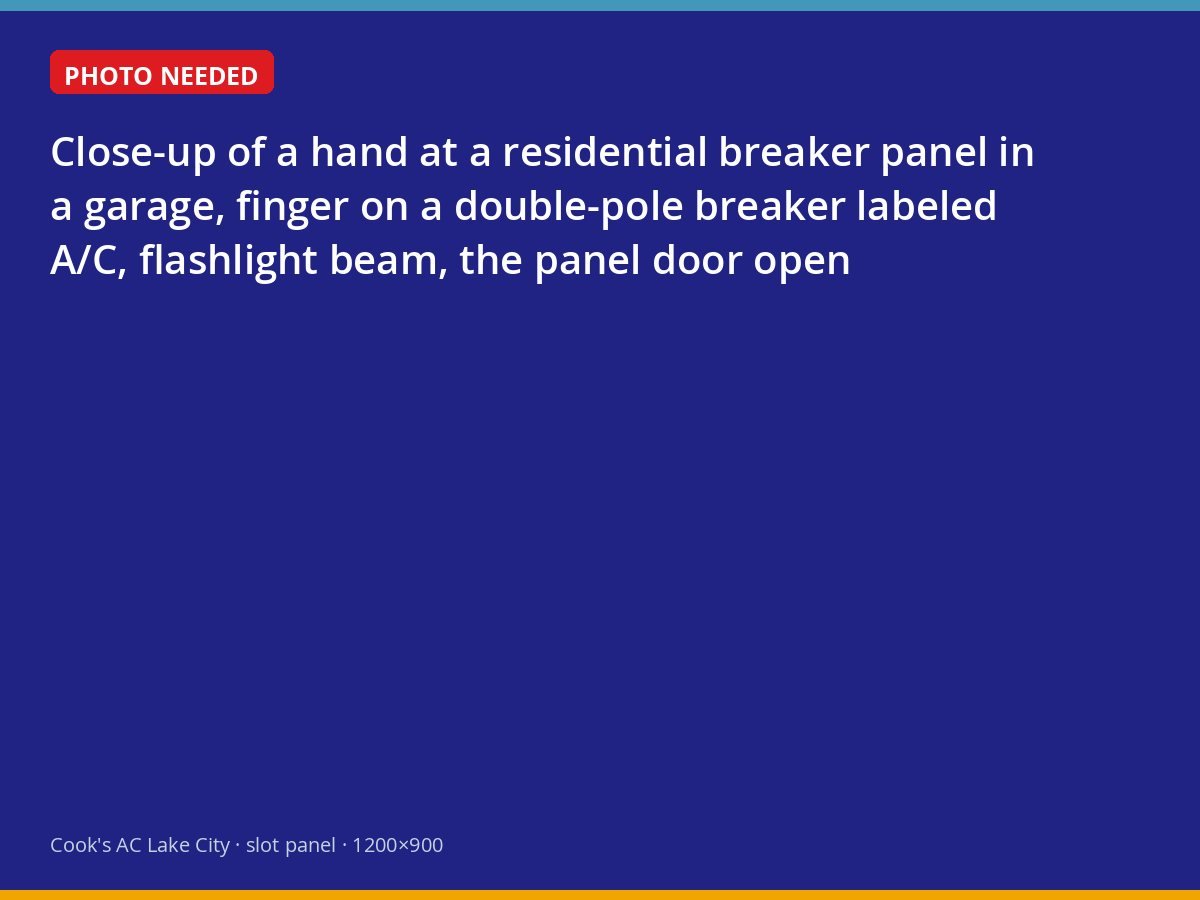 PHOTO NEEDED

Close-up of a hand at a residential breaker panel in a garage, finger on a double-pole breaker labeled A/C, flashlight beam, the panel door open

Cook's AC Lake City · slot panel · 1200×900